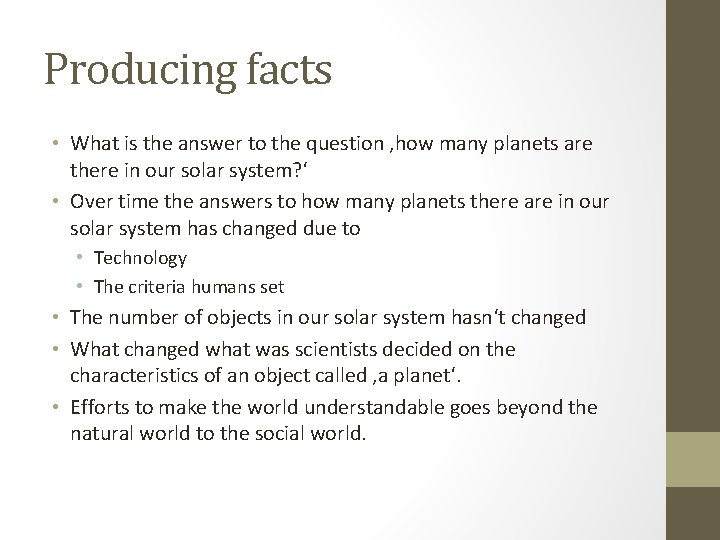 Producing facts

• What is the answer to the question ,how many planets are there in our solar system?'
• Over time the answers to how many planets there are in our solar system has changed due to
• Technology
• The criteria humans set
• The number of objects in our solar system hasn't changed
• What changed what was scientists decided on the characteristics of an object called ,a planet'.
• Efforts to make the world understandable goes beyond the natural world to the social world.